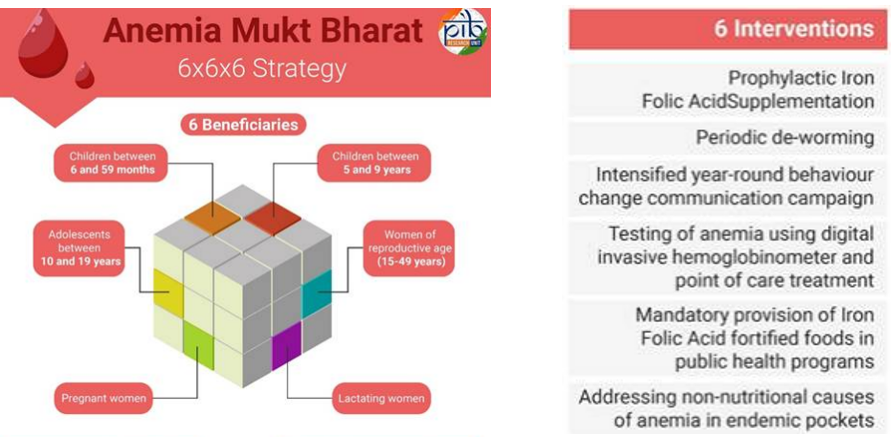 Anemia Mukt Bharat
6x6x6 Strategy

pib RESEARCH UNIT

6 Beneficiaries

Children between 6 and 59 months

Children between 5 and 9 years

Adolescents between 10 and 19 years

Women of reproductive age (15-49 years)

Pregnant women

Lactating women

6 Interventions

Prophylactic Iron Folic AcidSupplementation

Periodic de-worming

Intensified year-round behaviour change communication campaign

Testing of anemia using digital invasive hemoglobinometer and point of care treatment

Mandatory provision of Iron Folic Acid fortified foods in public health programs

Addressing non-nutritional causes of anemia in endemic pockets